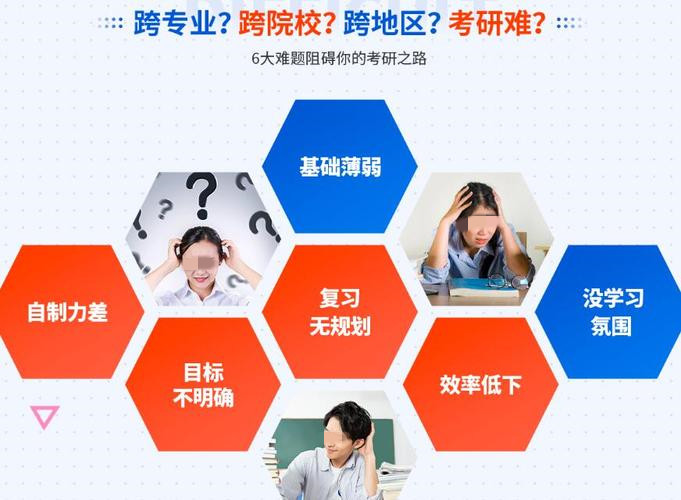 跨专业？跨院校？跨地区？考研难？

6大难题阻碍你的考研之路

基础薄弱

自制力差

复习无规划

没学习氛围

目标不明确

效率低下